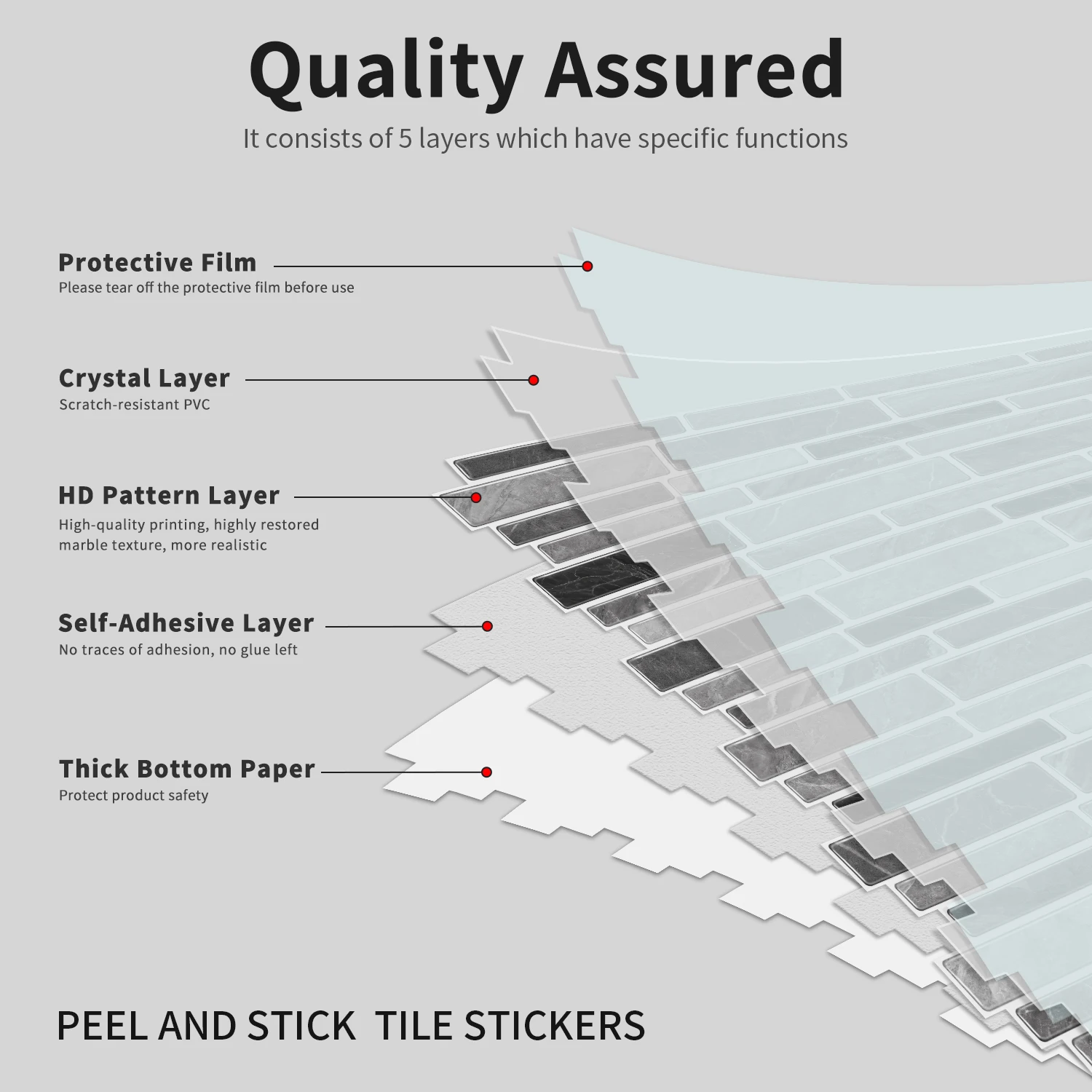 Quality Assured

It consists of 5 layers which have specific functions

Protective Film

Please tear off the protective film before use

Crystal Layer

Scratch-resistant PVC

HD Pattern Layer

High-quality printing, highly restored marble texture, more realistic

Self-Adhesive Layer

No traces of adhesion, no glue left

Thick Bottom Paper

Protect product safety

PEEL AND STICK TILE STICKERS